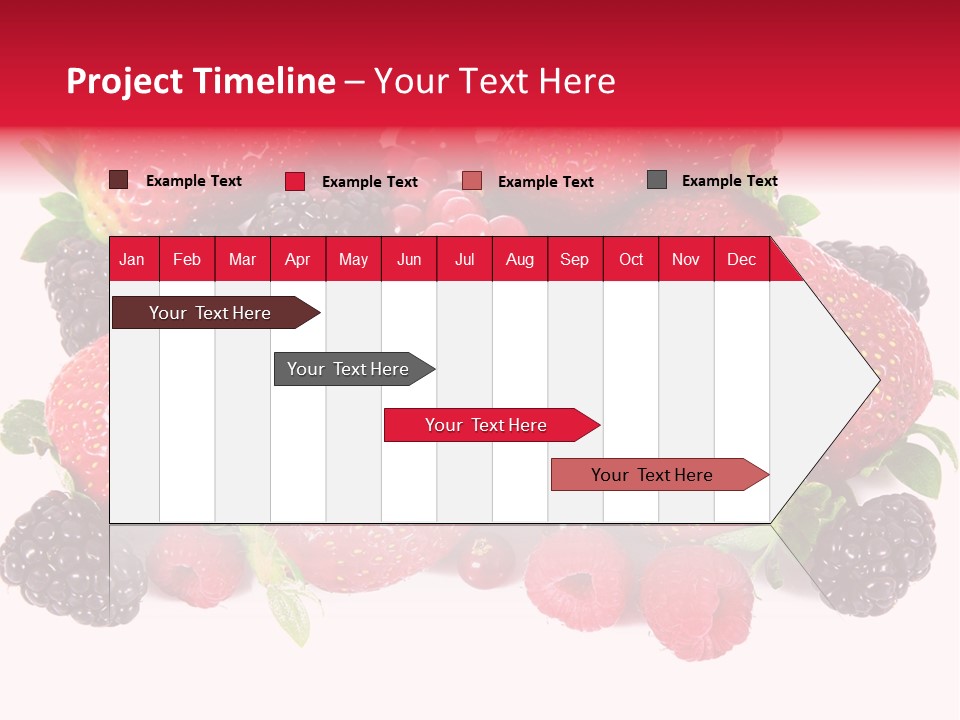 Project Timeline – Your Text Here

Example Text
Example Text
Example Text
Example Text

| Jan | Feb | Mar | Apr | May | Jun | Jul | Aug | Sep | Oct | Nov | Dec |
|---|---|---|---|---|---|---|---|---|---|---|---|

Your Text Here
Your Text Here
Your Text Here
Your Text Here